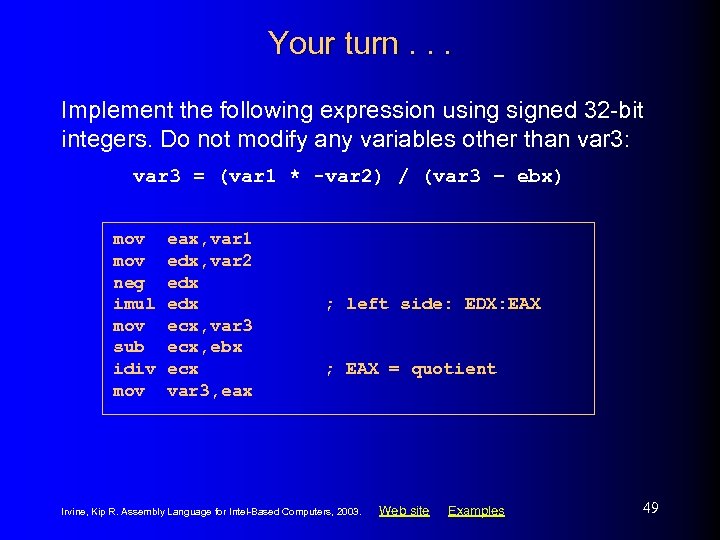 Your turn . . .

Implement the following expression using signed 32-bit integers. Do not modify any variables other than var3:

var3 = (var1 * -var2) / (var3 – ebx)

mov eax,var1
mov edx,var2
neg edx
imul edx ; left side: EDX:EAX
mov ecx,var3
sub ecx,ebx
idiv ecx ; EAX = quotient
mov var3,eax

Irvine, Kip R. Assembly Language for Intel-Based Computers, 2003. Web site Examples

49